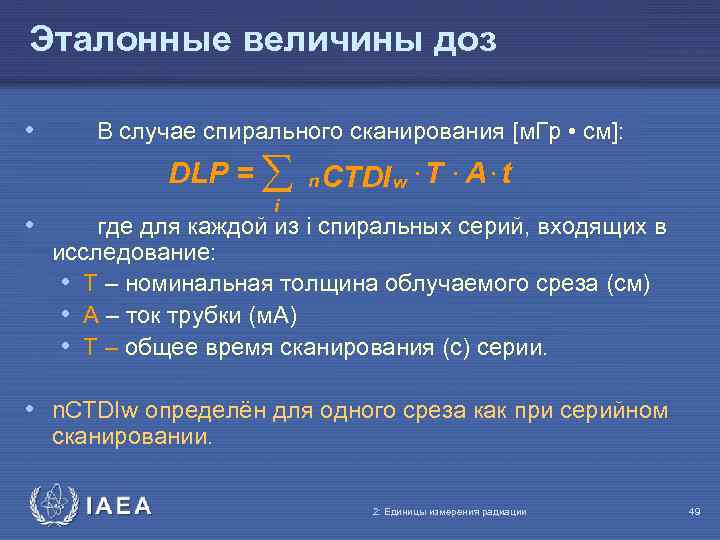 Эталонные величины доз

• В случае спирального сканирования [мГр • см]:

$DLP = \sum_{i} {}_{n}CTDI_{w} \cdot T \cdot A \cdot t$

• где для каждой из i спиральных серий, входящих в исследование:
  • T – номинальная толщина облучаемого среза (см)
  • A – ток трубки (мА)
  • T – общее время сканирования (с) серии.

• nCTDIw определён для одного среза как при серийном сканировании.

IAEA

2: Единицы измерения радиации

49